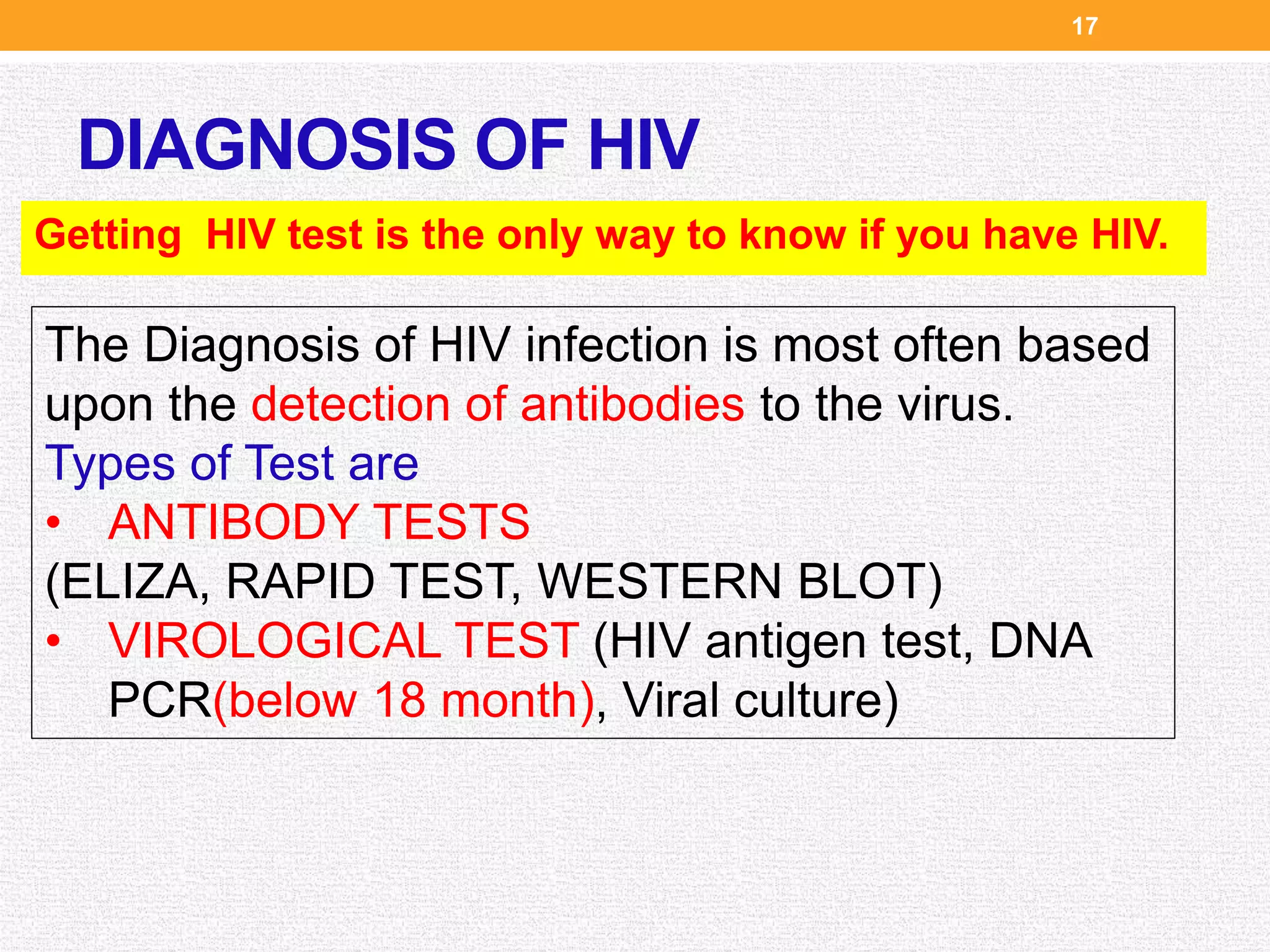 17

DIAGNOSIS OF HIV

Getting  HIV test is the only way to know if you have HIV.

The Diagnosis of HIV infection is most often based upon the detection of antibodies to the virus.
Types of Test are
• ANTIBODY TESTS
(ELIZA, RAPID TEST, WESTERN BLOT)
• VIROLOGICAL TEST (HIV antigen test, DNA PCR(below 18 month), Viral culture)